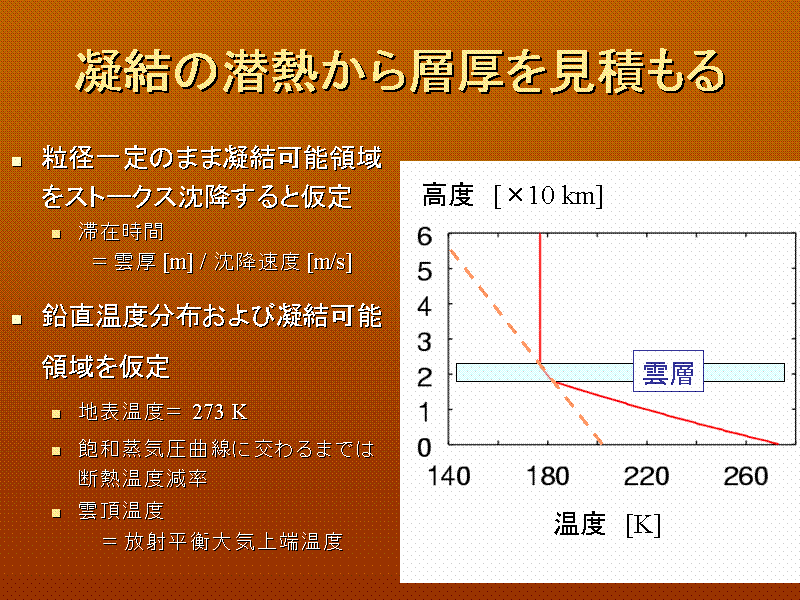 凝結の潜熱から層厚を見積もる

粒径一定のまま凝結可能領域をストークス沈降すると仮定

滞在時間 = 雲厚 [m] / 沈降速度 [m/s]

鉛直温度分布および凝結可能領域を仮定

地表温度= 273 K

飽和蒸気圧曲線に交わるまでは断熱温度減率

雲頂温度 = 放射平衡大気上端温度

高度 [×10 km]

6
5
4
3
2
1
0

雲層

140 180 220 260

温度 [K]